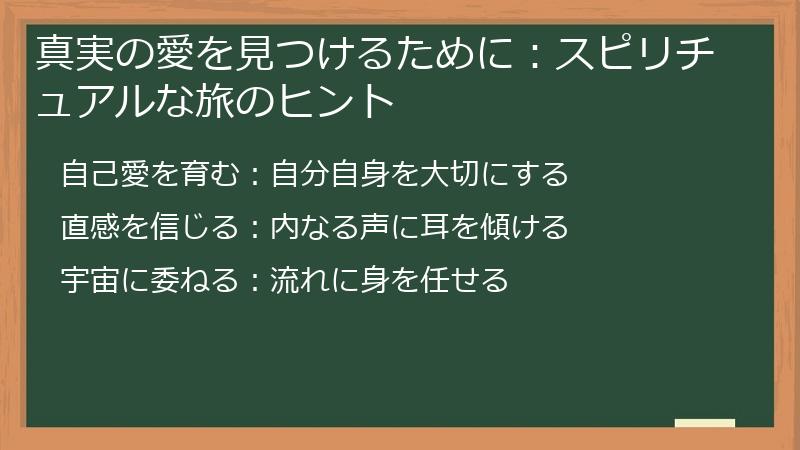 真実の愛を見つけるために：スピリチュアルな旅のヒント

自己愛を育む：自分自身を大切にする

直感を信じる：内なる声に耳を傾ける

宇宙に委ねる：流れに身を任せる